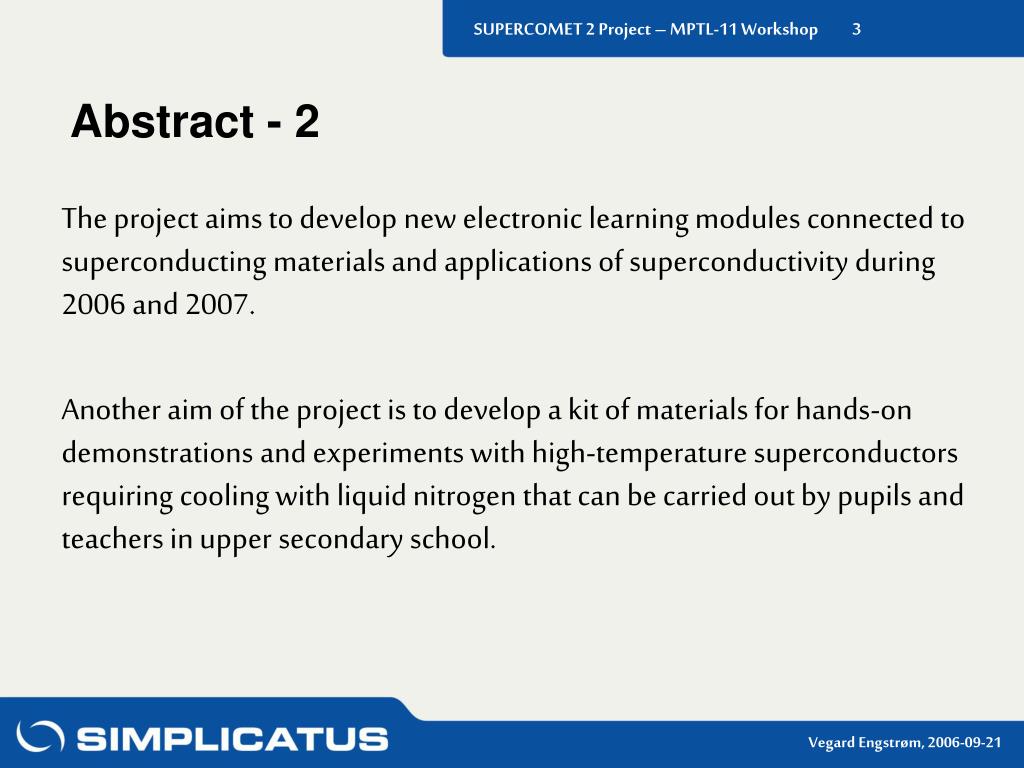 SUPERCOMET 2 Project – MPTL-11 Workshop 3

Abstract - 2

The project aims to develop new electronic learning modules connected to superconducting materials and applications of superconductivity during 2006 and 2007.

Another aim of the project is to develop a kit of materials for hands-on demonstrations and experiments with high-temperature superconductors requiring cooling with liquid nitrogen that can be carried out by pupils and teachers in upper secondary school.

SIMPLICATUS

Vegard Engstrøm, 2006-09-21